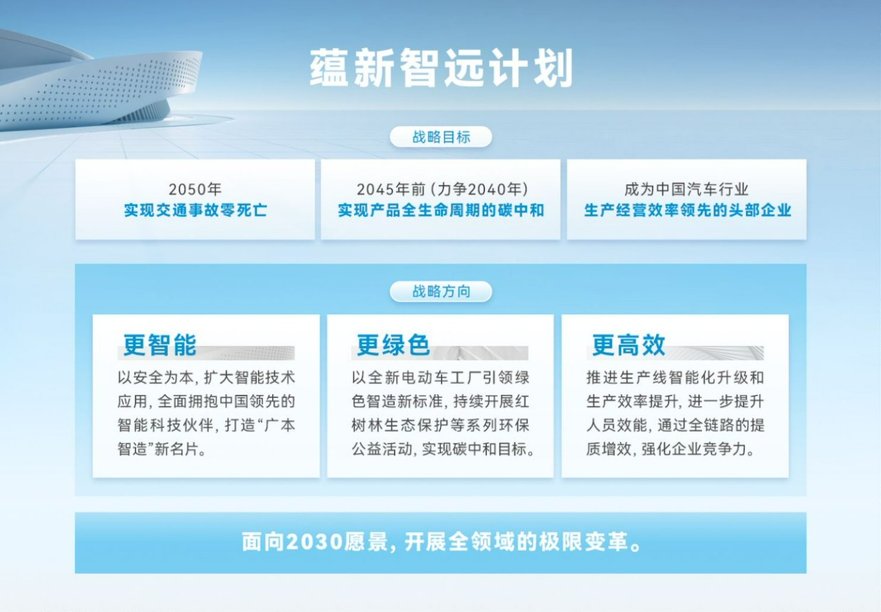 蕴新智远计划

战略目标

2050年
实现交通事故零死亡

2045年前（力争2040年）
实现产品全生命周期的碳中和

成为中国汽车行业
生产经营效率领先的头部企业

战略方向

更智能
以安全为本，扩大智能技术应用，全面拥抱中国领先的智能科技伙伴，打造“广本智造”新名片。

更绿色
以全新电动车工厂引领绿色智造新标准，持续开展红树林生态保护等系列环保公益活动，实现碳中和目标。

更高效
推进生产线智能化升级和生产效率提升，进一步提升人员效能，通过全链路的提质增效，强化企业竞争力。

面向2030愿景，开展全领域的极限变革。